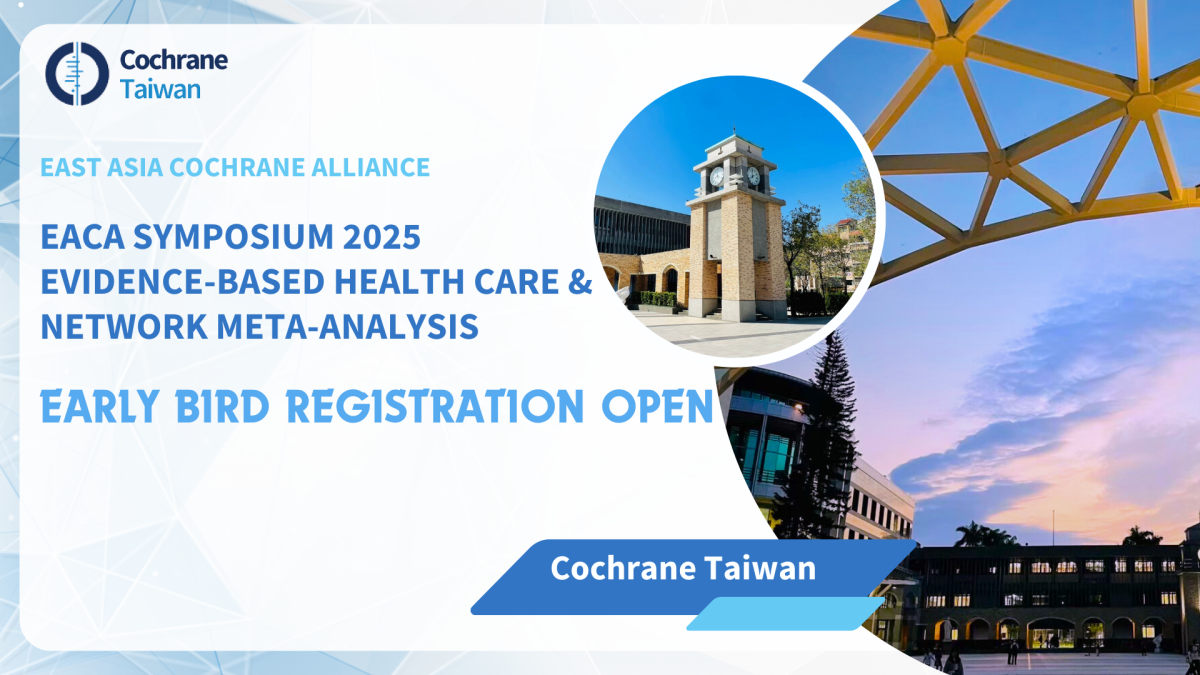 Cochrane
Taiwan

EAST ASIA COCHRANE ALLIANCE

EACA SYMPOSIUM 2025
EVIDENCE-BASED HEALTH CARE &
NETWORK META-ANALYSIS

EARLY BIRD REGISTRATION OPEN

Cochrane Taiwan